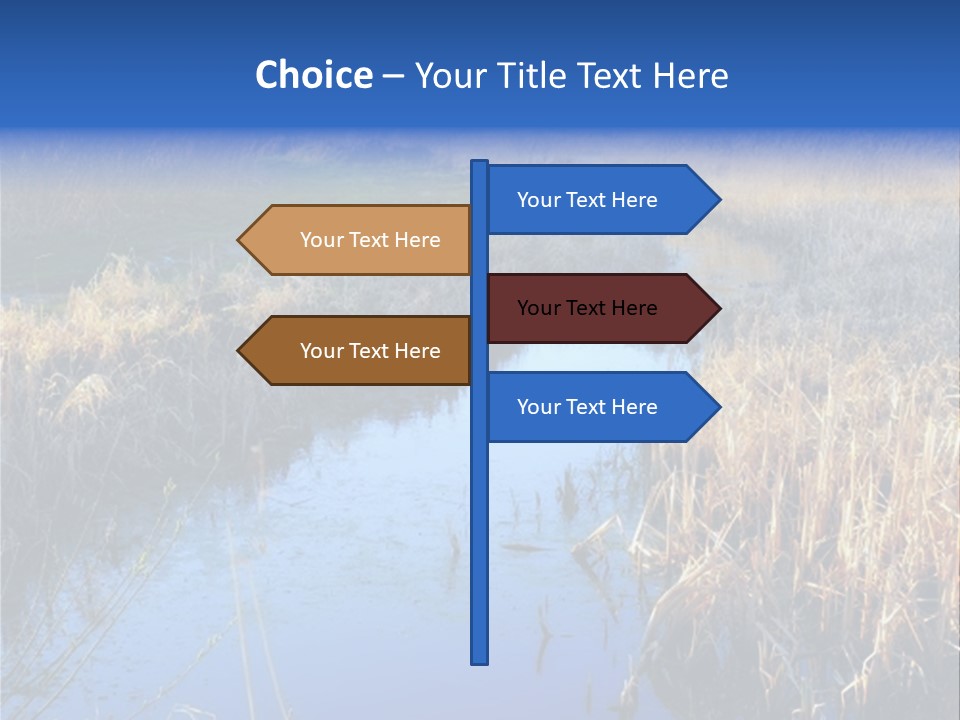 Choice – Your Title Text Here

Your Text Here

Your Text Here

Your Text Here

Your Text Here

Your Text Here